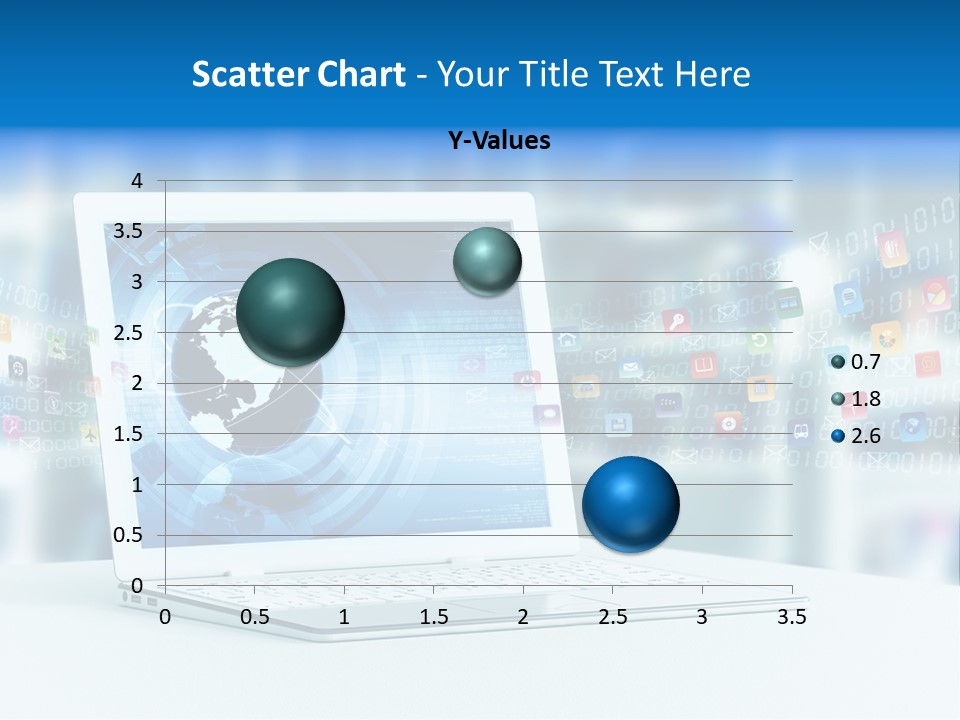 Scatter Chart - Your Title Text Here

Y-Values

4
3.5
3
2.5
2
1.5
1
0.5
0

0 0.5 1 1.5 2 2.5 3 3.5

0.7
1.8
2.6